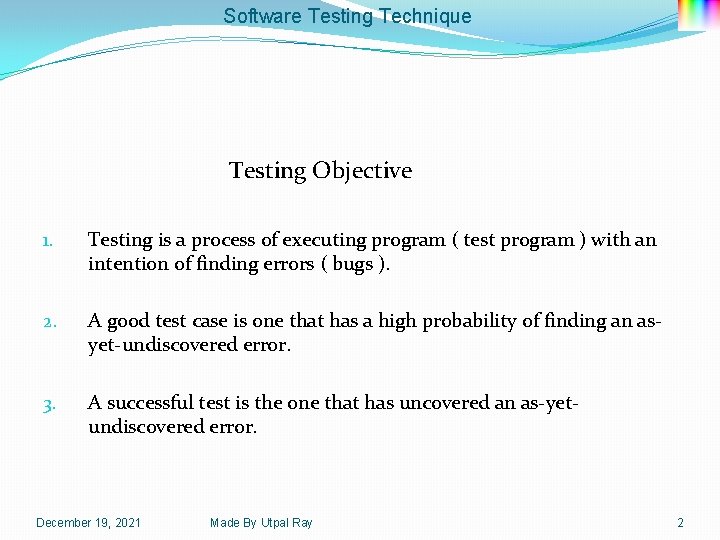 Software Testing Technique

Testing Objective

1. Testing is a process of executing program ( test program ) with an intention of finding errors ( bugs ).

2. A good test case is one that has a high probability of finding an as-yet-undiscovered error.

3. A successful test is the one that has uncovered an as-yet-undiscovered error.

December 19, 2021

Made By Utpal Ray

2